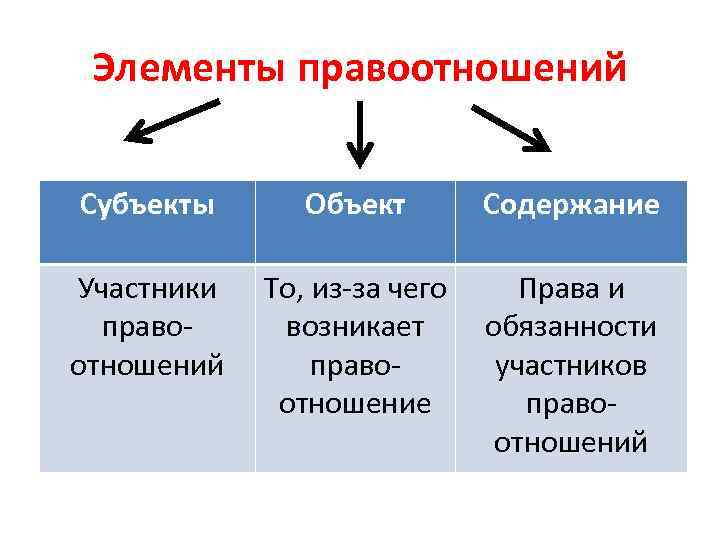 Элементы правоотношений

| Субъекты | Объект | Содержание |
|---|---|---|
| Участники правоотношений | То, из-за чего возникает правоотношение | Права и обязанности участников правоотношений |